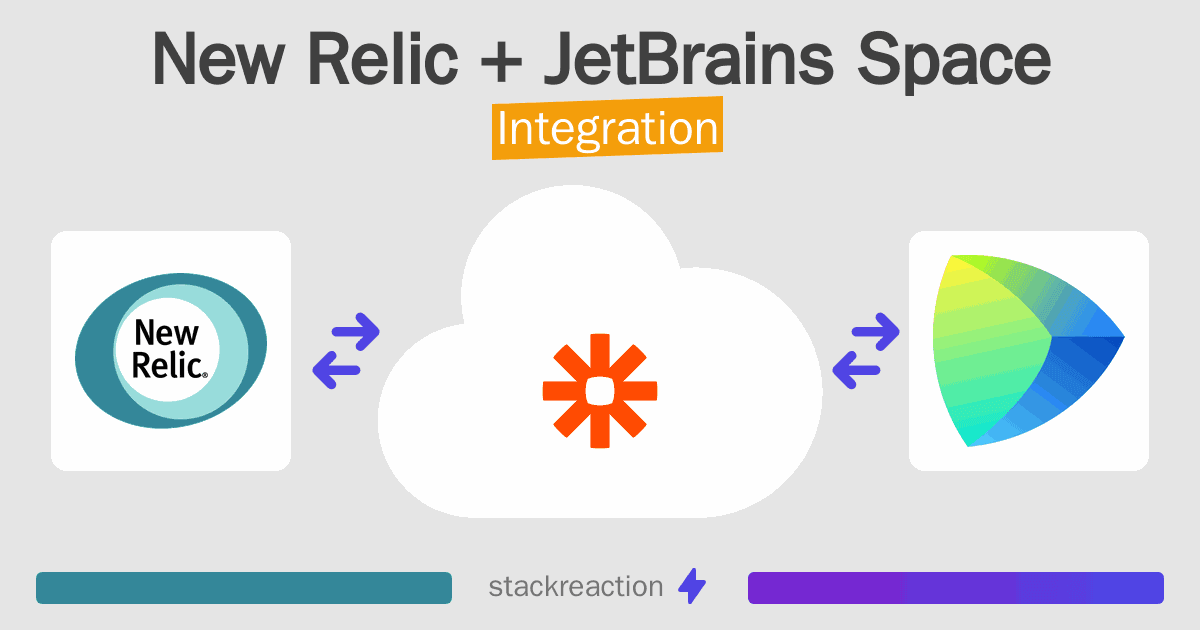 New Relic + JetBrains Space

Integration

New Relic.

stackreaction